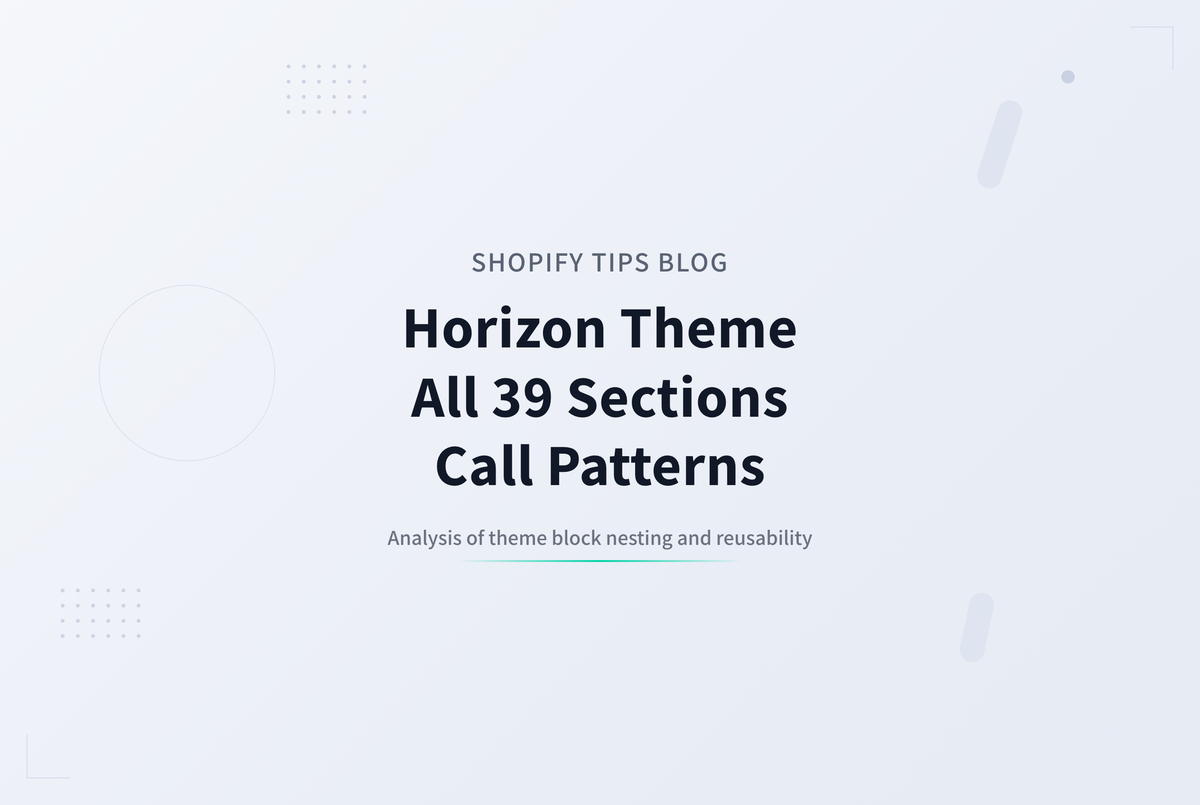 SHOPIFY TIPS BLOG

Horizon Theme
All 39 Sections
Call Patterns

Analysis of theme block nesting and reusability